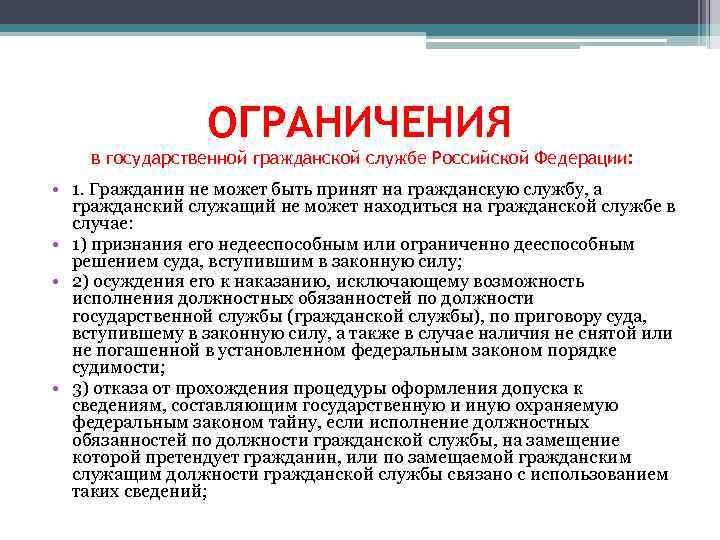 ОГРАНИЧЕНИЯ
в государственной гражданской службе Российской Федерации:

• 1. Гражданин не может быть принят на гражданскую службу, а гражданский служащий не может находиться на гражданской службе в случае:
• 1) признания его недееспособным или ограниченно дееспособным решением суда, вступившим в законную силу;
• 2) осуждения его к наказанию, исключающему возможность исполнения должностных обязанностей по должности государственной службы (гражданской службы), по приговору суда, вступившему в законную силу, а также в случае наличия не снятой или не погашенной в установленном федеральным законом порядке судимости;
• 3) отказа от прохождения процедуры оформления допуска к сведениям, составляющим государственную и иную охраняемую федеральным законом тайну, если исполнение должностных обязанностей по должности гражданской службы, на замещение которой претендует гражданин, или по замещаемой гражданским служащим должности гражданской службы связано с использованием таких сведений;